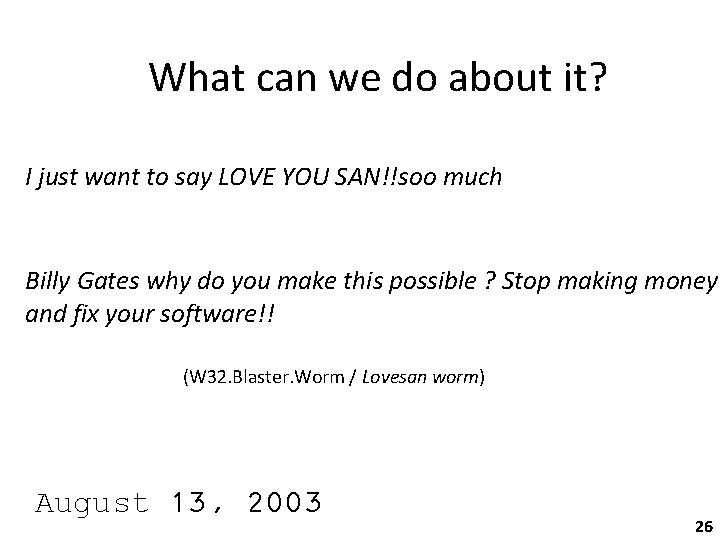 What can we do about it?

I just want to say LOVE YOU SAN!!soo much

Billy Gates why do you make this possible ? Stop making money and fix your software!!

(W32.Blaster.Worm / Lovesan worm)

August 13, 2003

26